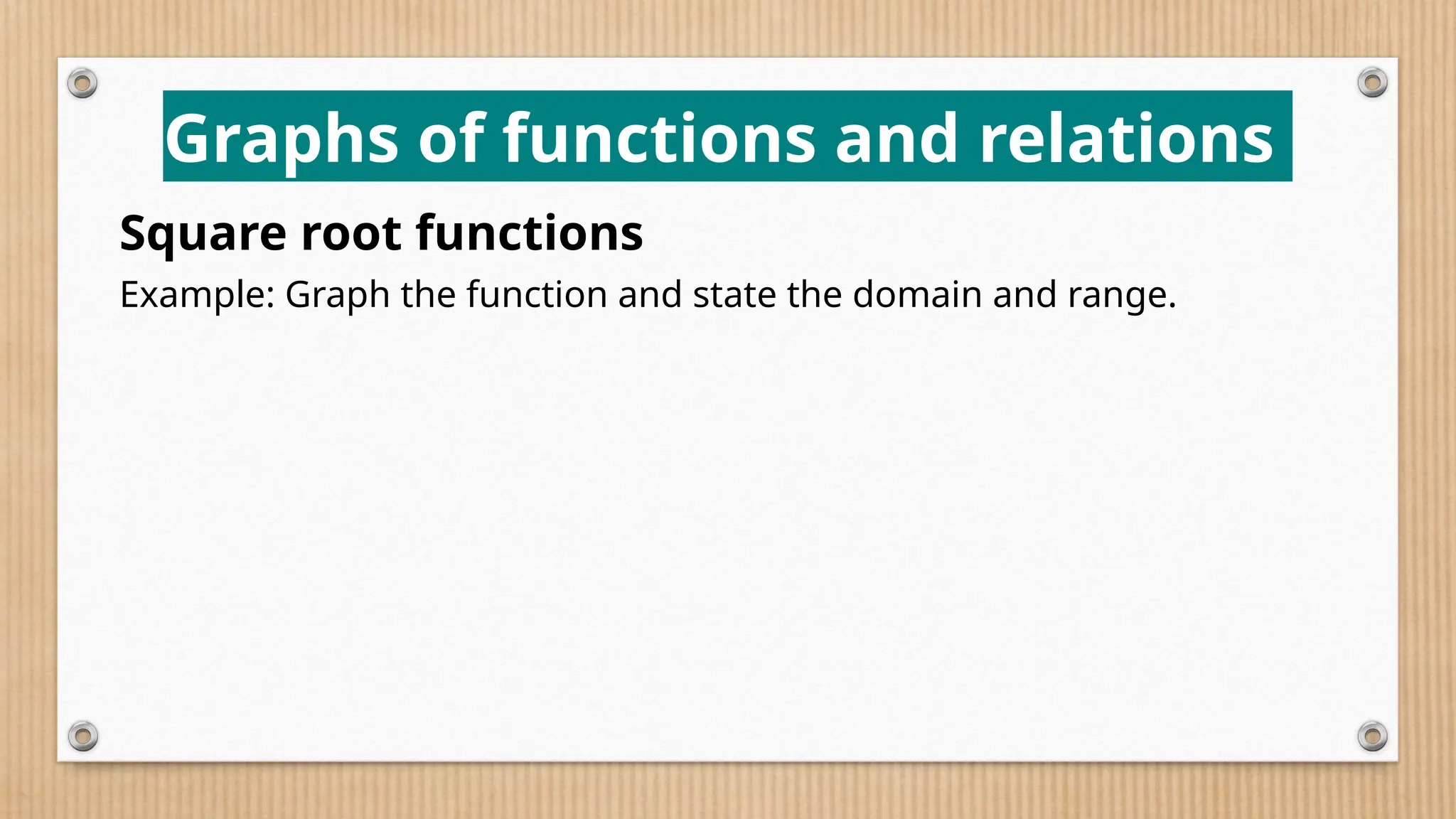 Graphs of functions and relations

Square root functions

Example: Graph the function and state the domain and range.